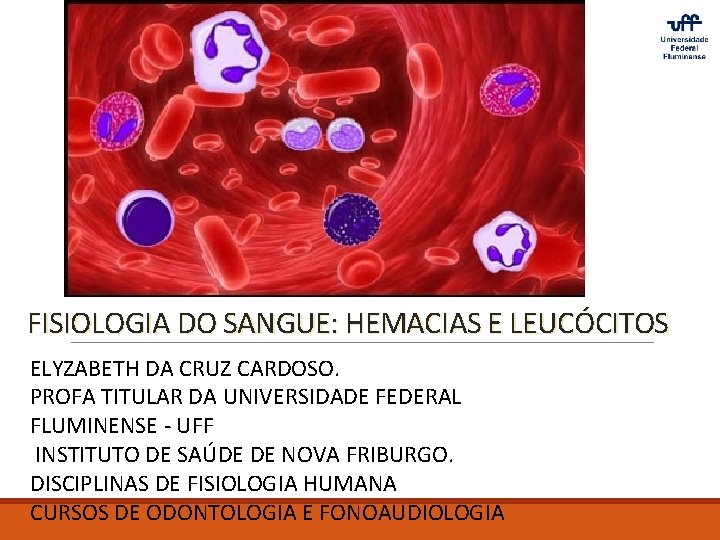 uff
Universidade Federal Fluminense

FISIOLOGIA DO SANGUE: HEMACIAS E LEUCÓCITOS

ELYZABETH DA CRUZ CARDOSO.
PROFA TITULAR DA UNIVERSIDADE FEDERAL FLUMINENSE - UFF
INSTITUTO DE SAÚDE DE NOVA FRIBURGO.
DISCIPLINAS DE FISIOLOGIA HUMANA
CURSOS DE ODONTOLOGIA E FONOAUDIOLOGIA